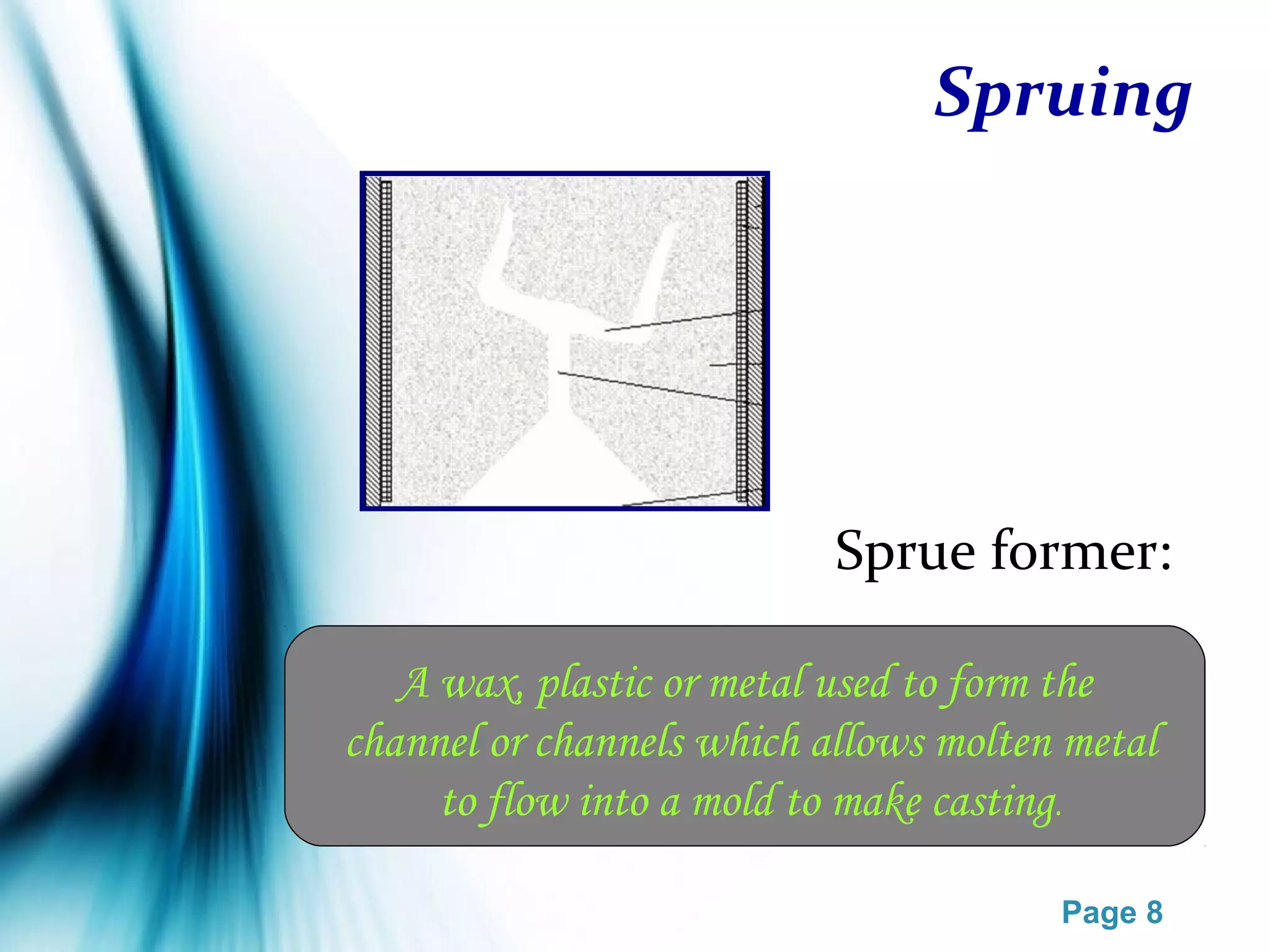 Spruing

Sprue former:

A wax, plastic or metal used to form the channel or channels which allows molten metal to flow into a mold to make casting.

Page 8